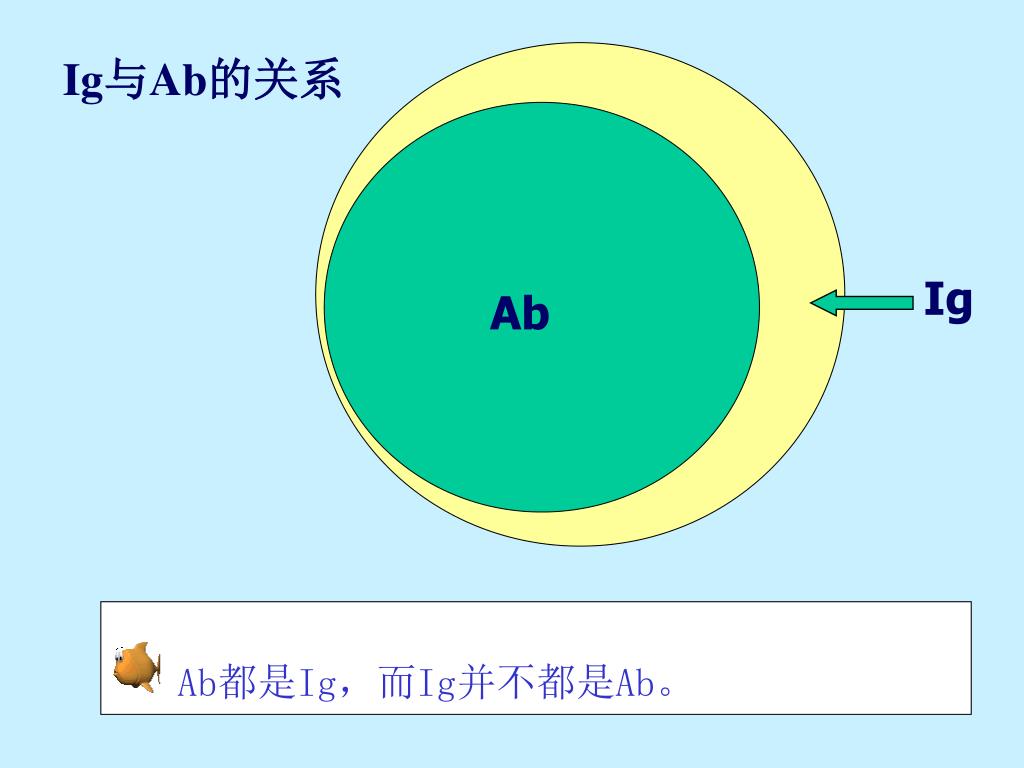 Ig与Ab的关系

Ab

Ig

Ab都是Ig，而Ig并不都是Ab。